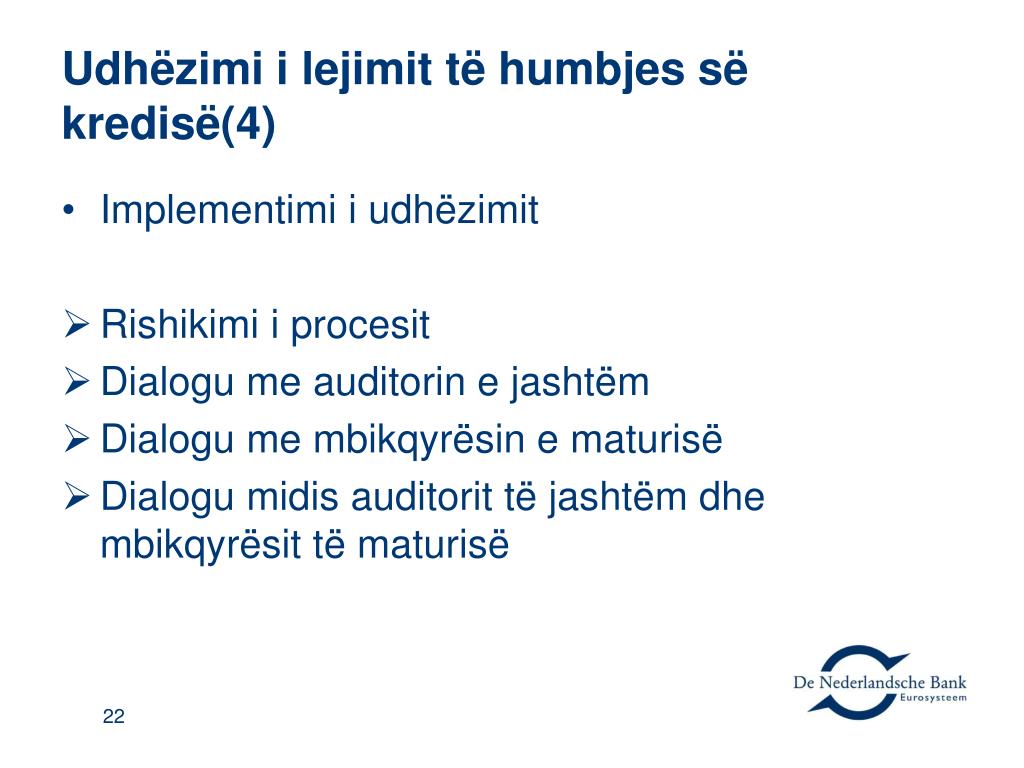 Udhëzimi i lejimit të humbjes së kredisë(4)

• Implementimi i udhëzimit

➢ Rishikimi i procesit
➢ Dialogu me auditorin e jashtëm
➢ Dialogu me mbikqyrësin e maturisë
➢ Dialogu midis auditorit të jashtëm dhe mbikqyrësit të maturisë

De Nederlandsche Bank
Eurosysteem

22